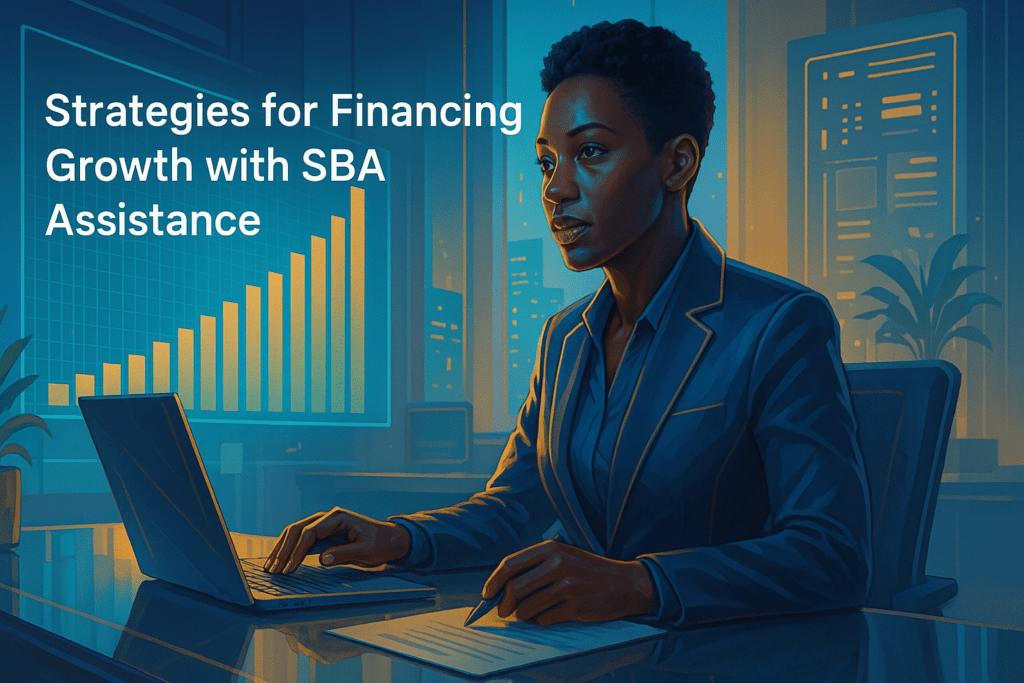 Strategies for Financing Growth with SBA Assistance